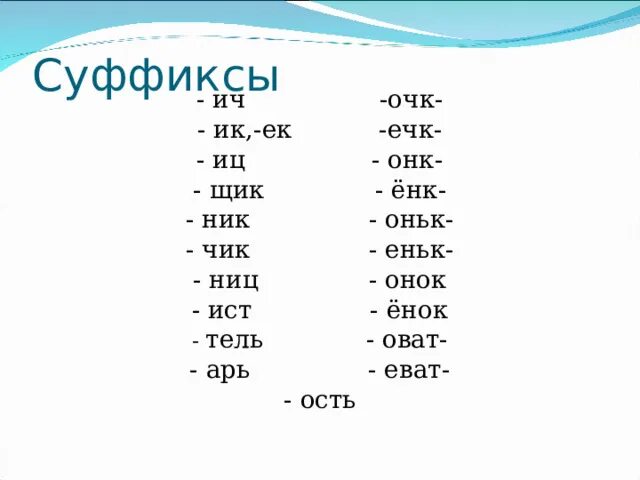 Суффиксы

- ич
- ик,-ек
- иц
- щик
- ник
- чик
- ниц
- ист
- тель
- арь

-очк-
-ечк-
- онк-
- ёнк-
- оньк-
- еньк-
- онок
- ёнок
- оват-
- еват-

- ость